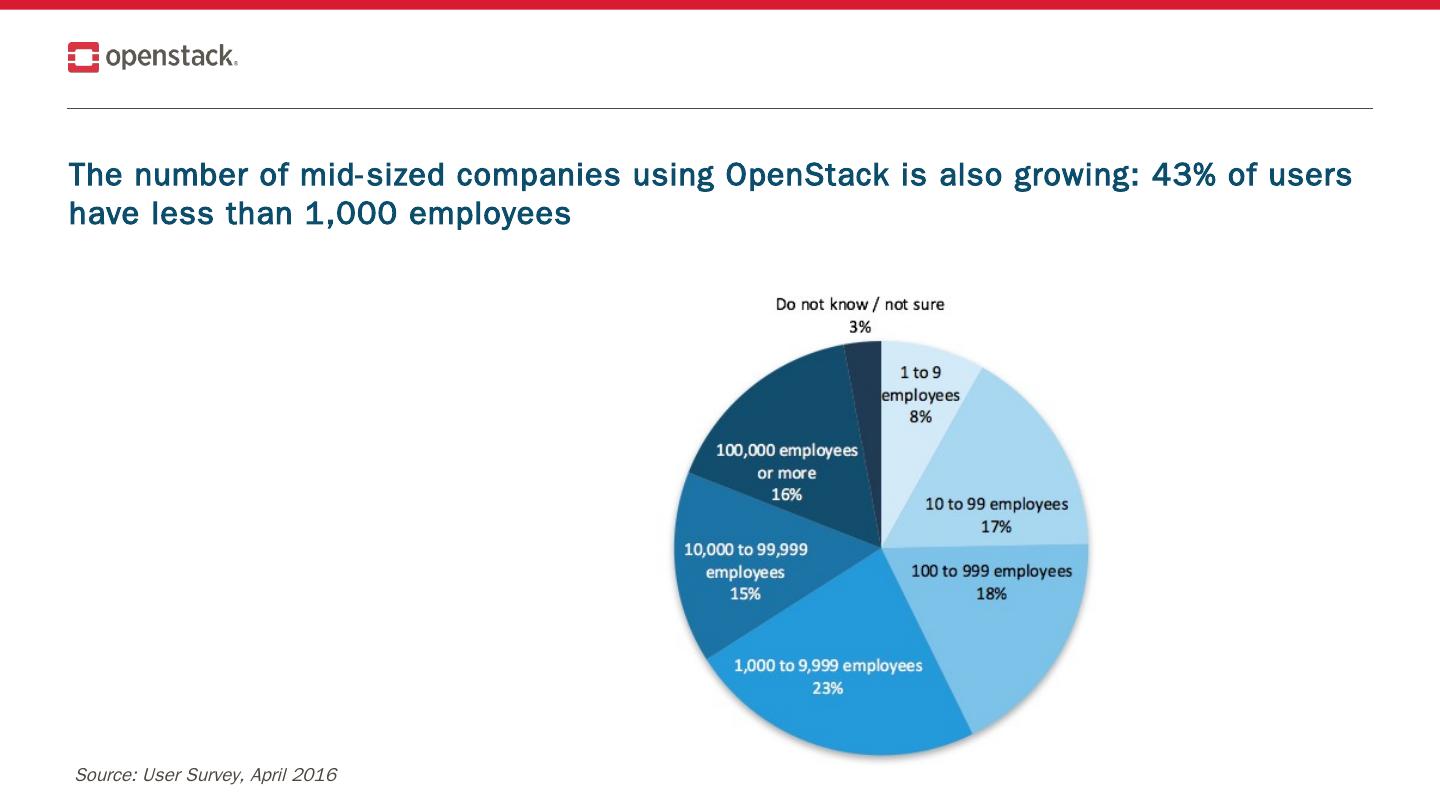 openstack.

The number of mid-sized companies using OpenStack is also growing: 43% of users have less than 1,000 employees

Do not know / not sure
3%

1 to 9 employees
8%

10 to 99 employees
17%

100 to 999 employees
18%

1,000 to 9,999 employees
23%

10,000 to 99,999 employees
15%

100,000 employees or more
16%

Source: User Survey, April 2016